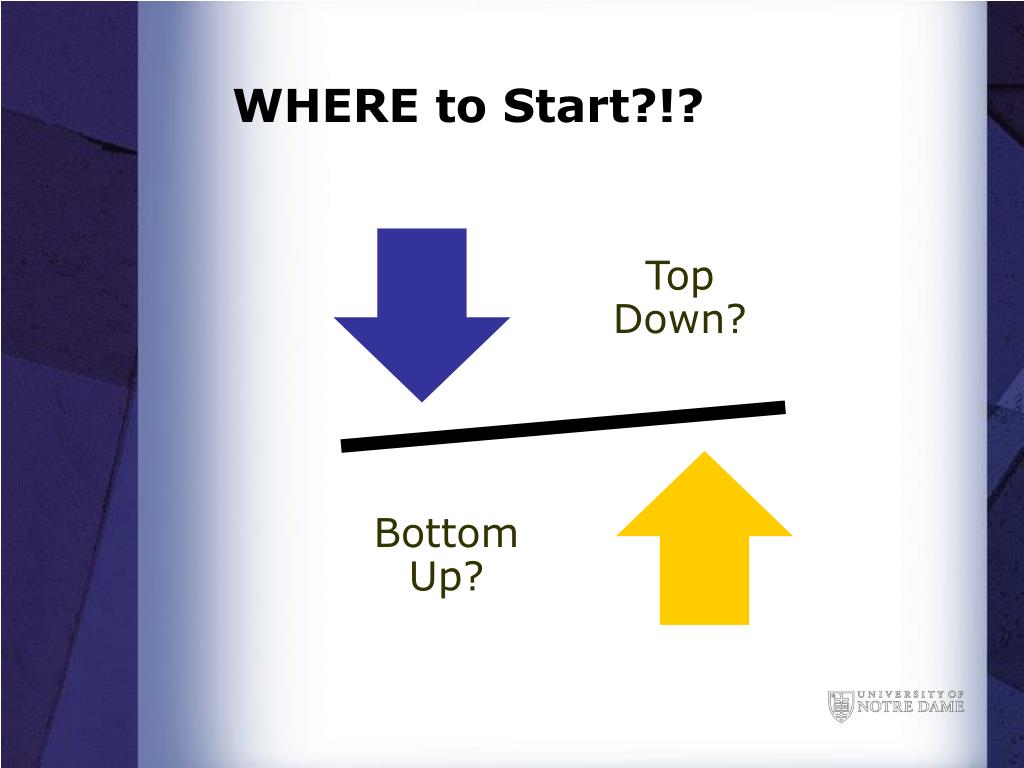 WHERE to Start?!?

Top Down?

Bottom Up?

UNIVERSITY OF NOTRE DAME